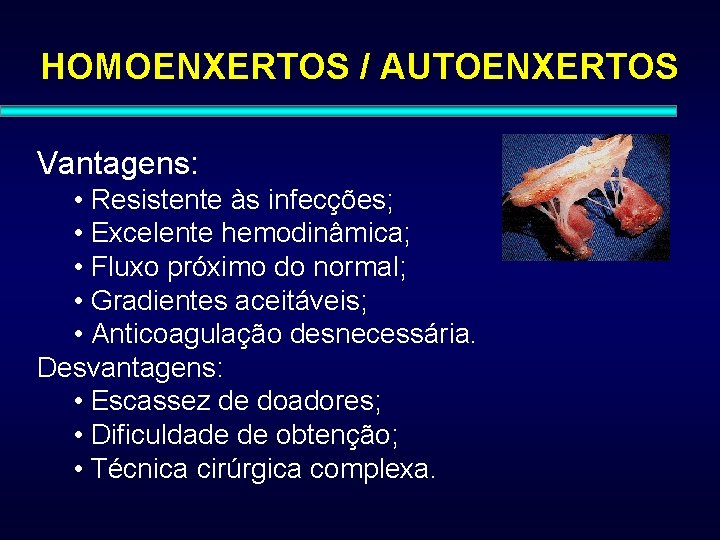 HOMOENXERTOS / AUTOENXERTOS

Vantagens:
• Resistente às infecções;
• Excelente hemodinâmica;
• Fluxo próximo do normal;
• Gradientes aceitáveis;
• Anticoagulação desnecessária.

Desvantagens:
• Escassez de doadores;
• Dificuldade de obtenção;
• Técnica cirúrgica complexa.